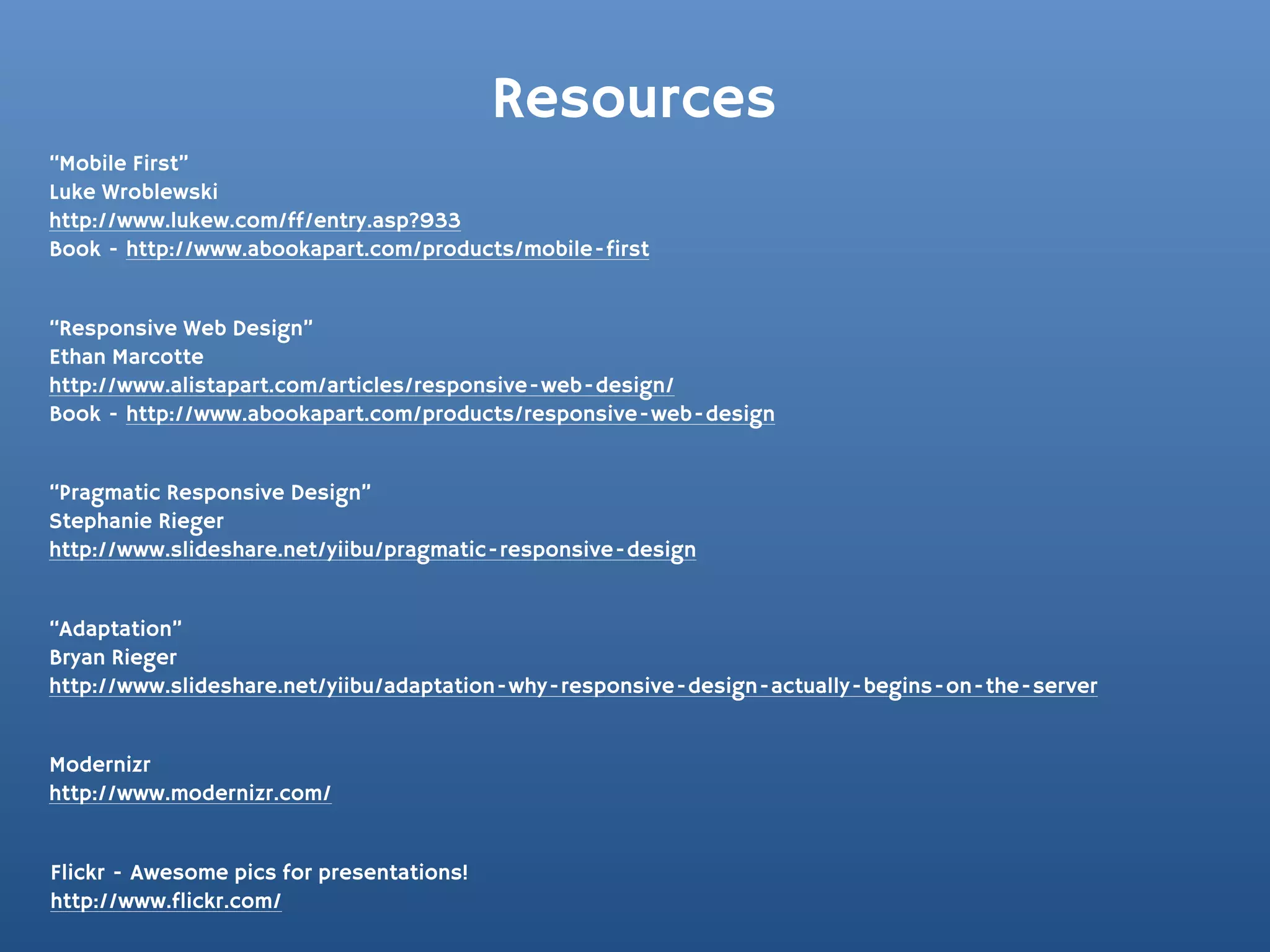 Resources

“Mobile First”
Luke Wroblewski
http://www.lukew.com/ff/entry.asp?933
Book - http://www.abookapart.com/products/mobile-first

“Responsive Web Design”
Ethan Marcotte
http://www.alistapart.com/articles/responsive-web-design/
Book - http://www.abookapart.com/products/responsive-web-design

“Pragmatic Responsive Design”
Stephanie Rieger
http://www.slideshare.net/yiibu/pragmatic-responsive-design

“Adaptation”
Bryan Rieger
http://www.slideshare.net/yiibu/adaptation-why-responsive-design-actually-begins-on-the-server

Modernizr
http://www.modernizr.com/

Flickr - Awesome pics for presentations!
http://www.flickr.com/